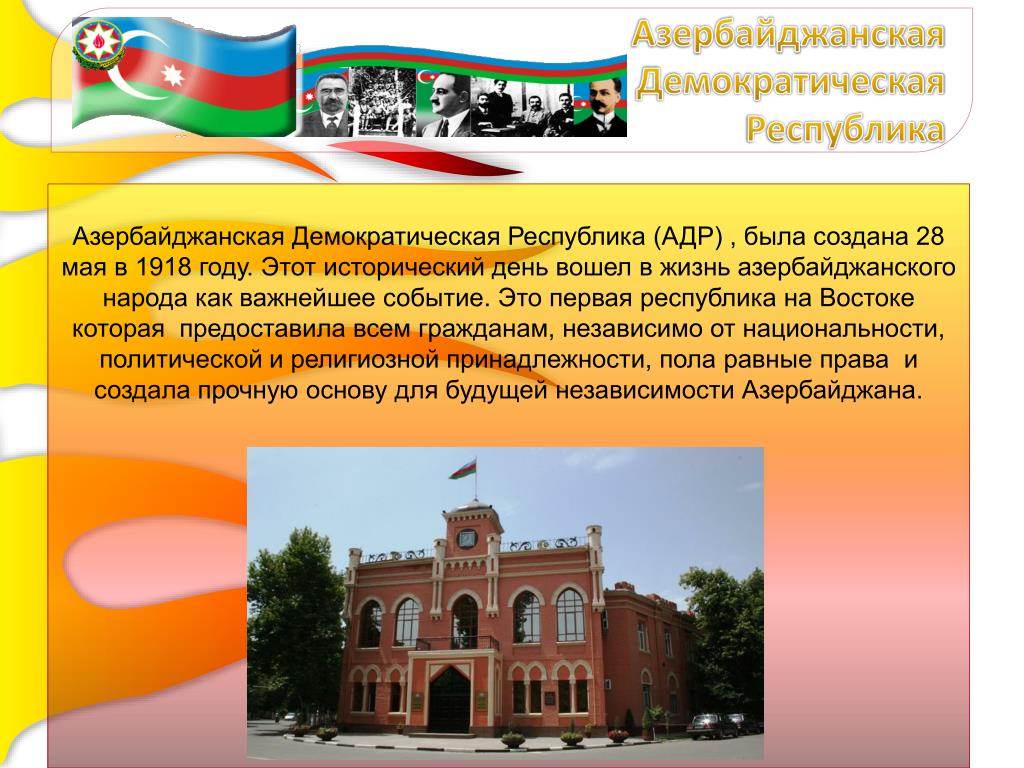 Азербайджанская Демократическая Республика

Азербайджанская Демократическая Республика (АДР) , была создана 28 мая в 1918 году. Этот исторический день вошел в жизнь азербайджанского народа как важнейшее событие. Это первая республика на Востоке которая предоставила всем гражданам, независимо от национальности, политической и религиозной принадлежности, пола равные права и создала прочную основу для будущей независимости Азербайджана.